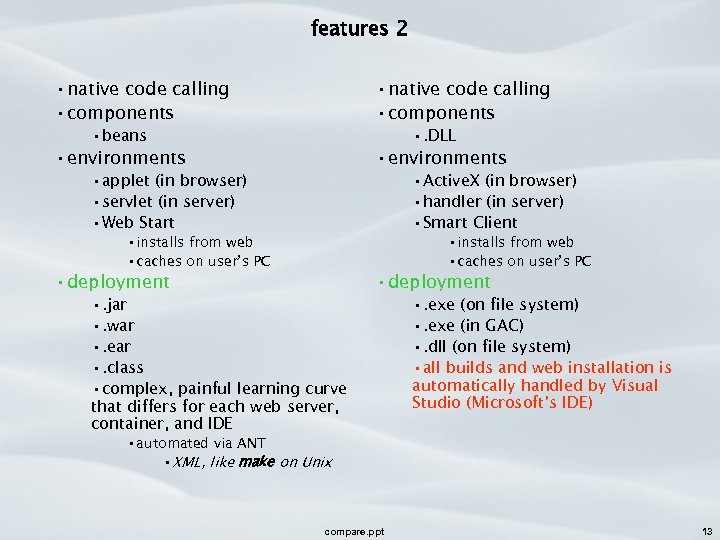 features 2

• native code calling
• components
• beans
• environments
• applet (in browser)
• servlet (in server)
• Web Start
• installs from web
• caches on user's PC
• deployment
• .jar
• .war
• .ear
• .class
• complex, painful learning curve that differs for each web server, container, and IDE
• automated via ANT
• XML, like make on Unix

• native code calling
• components
• .DLL
• environments
• ActiveX (in browser)
• handler (in server)
• Smart Client
• installs from web
• caches on user's PC
• deployment
• .exe (on file system)
• .exe (in GAC)
• .dll (on file system)
• all builds and web installation is automatically handled by Visual Studio (Microsoft's IDE)

compare.ppt

13